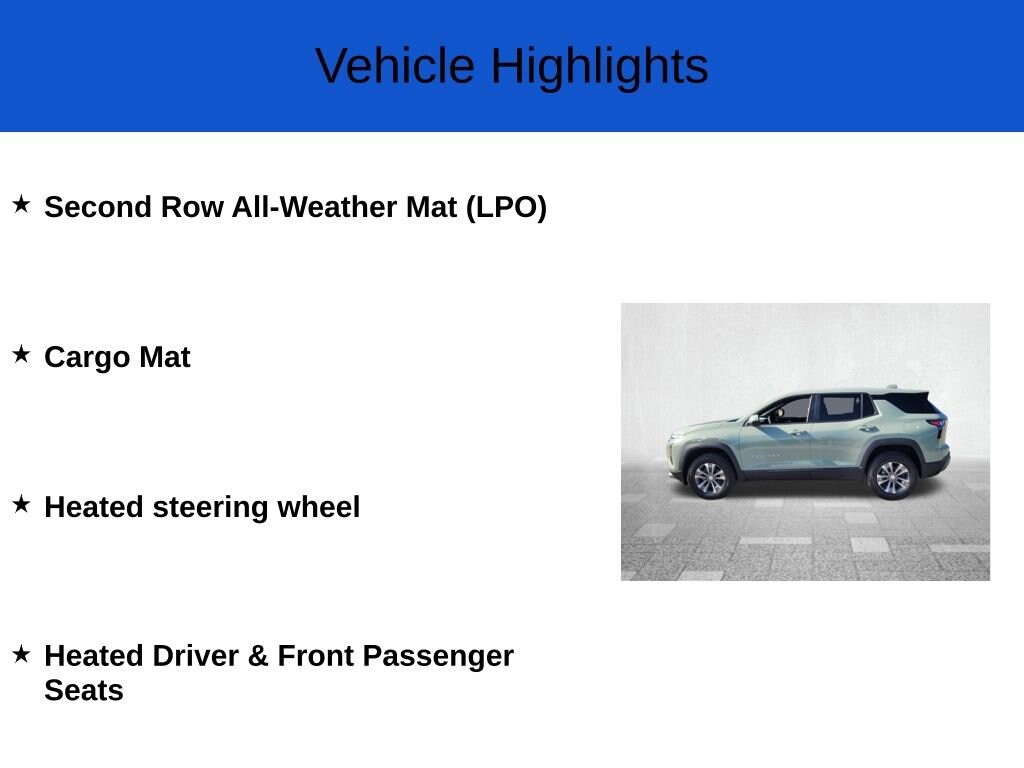 Vehicle Highlights

★ Second Row All-Weather Mat (LPO)

★ Cargo Mat

★ Heated steering wheel

★ Heated Driver & Front Passenger Seats